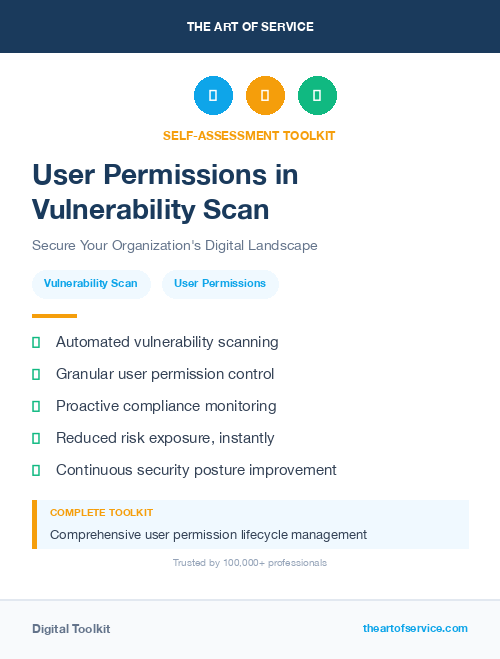 THE ART OF SERVICE

SELF-ASSESSMENT TOOLKIT

User Permissions in Vulnerability Scan

Secure Your Organization's Digital Landscape

Vulnerability Scan
User Permissions

Automated vulnerability scanning
Granular user permission control
Proactive compliance monitoring
Reduced risk exposure, instantly
Continuous security posture improvement

COMPLETE TOOLKIT
Comprehensive user permission lifecycle management

Trusted by 100,000+ professionals

Digital Toolkit
theartofservice.com